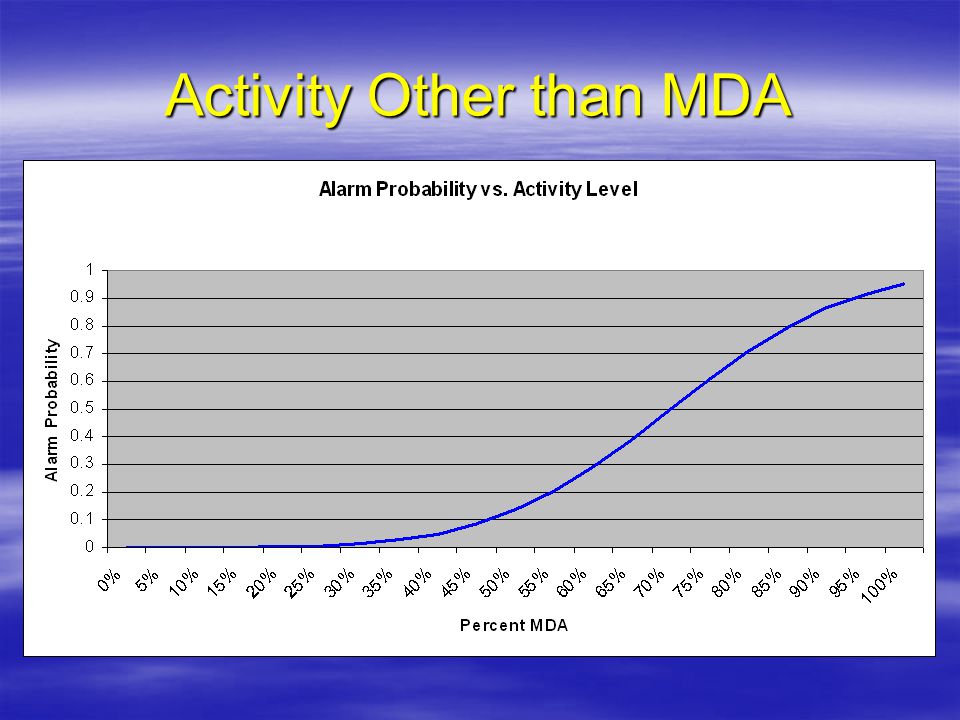 Activity Other than MDA

Alarm Probability vs. Activity Level

Alarm Probability

1
0.9
0.8
0.7
0.6
0.5
0.4
0.3
0.2
0.1
0

0% 5% 10% 15% 20% 25% 30% 35% 40% 45% 50% 55% 60% 65% 70% 75% 80% 85% 90% 95% 100%

Percent MDA